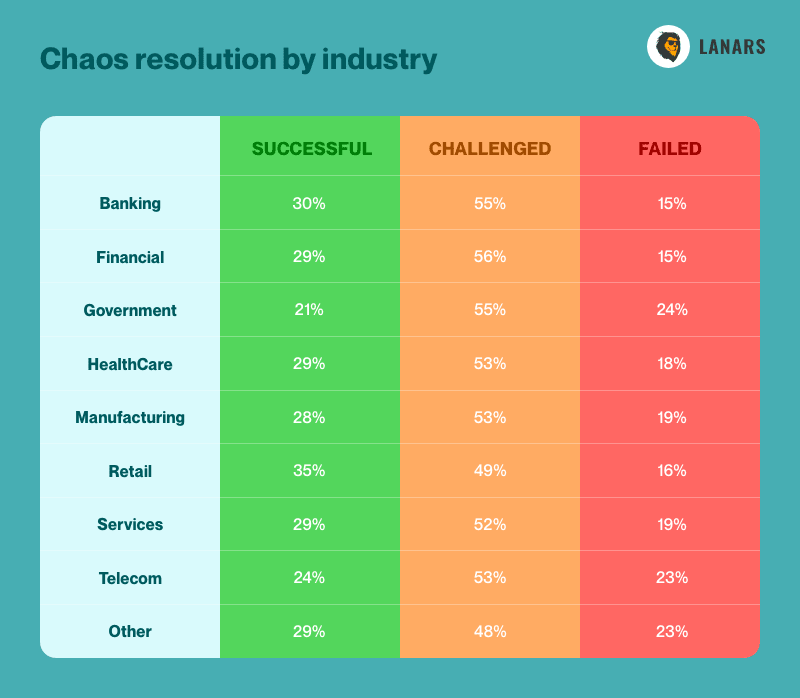 Chaos resolution by industry

LANARS

| | SUCCESSFUL | CHALLENGED | FAILED |
|---|---|---|---|
| Banking | 30% | 55% | 15% |
| Financial | 29% | 56% | 15% |
| Government | 21% | 55% | 24% |
| HealthCare | 29% | 53% | 18% |
| Manufacturing | 28% | 53% | 19% |
| Retail | 35% | 49% | 16% |
| Services | 29% | 52% | 19% |
| Telecom | 24% | 53% | 23% |
| Other | 29% | 48% | 23% |